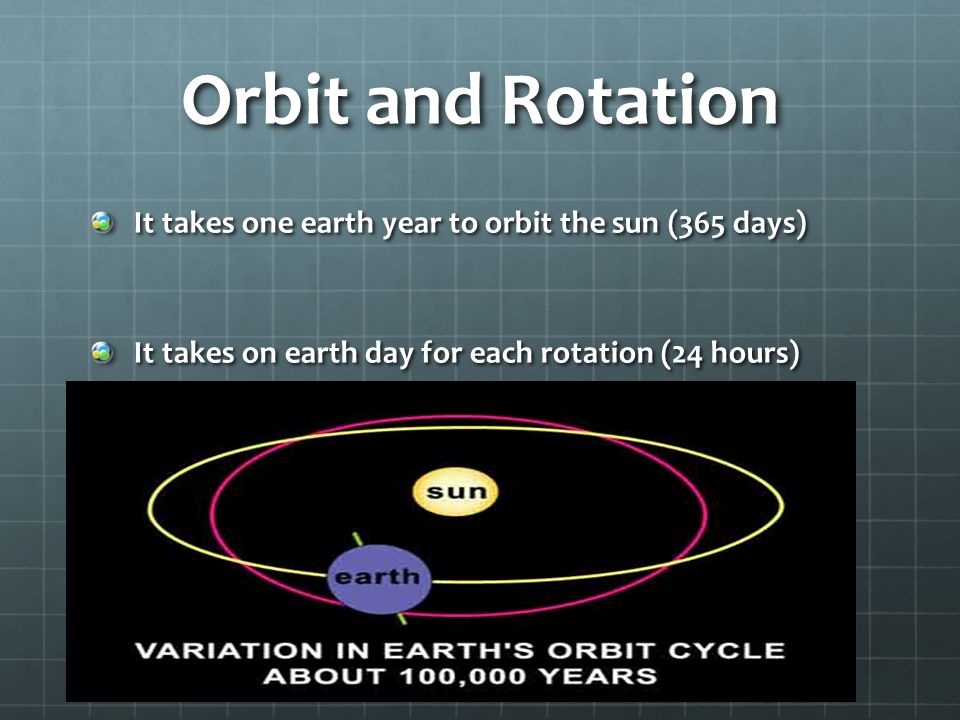 Orbit and Rotation

It takes one earth year to orbit the sun (365 days)

It takes on earth day for each rotation (24 hours)

sun

earth

VARIATION IN EARTH'S ORBIT CYCLE
ABOUT 100,000 YEARS